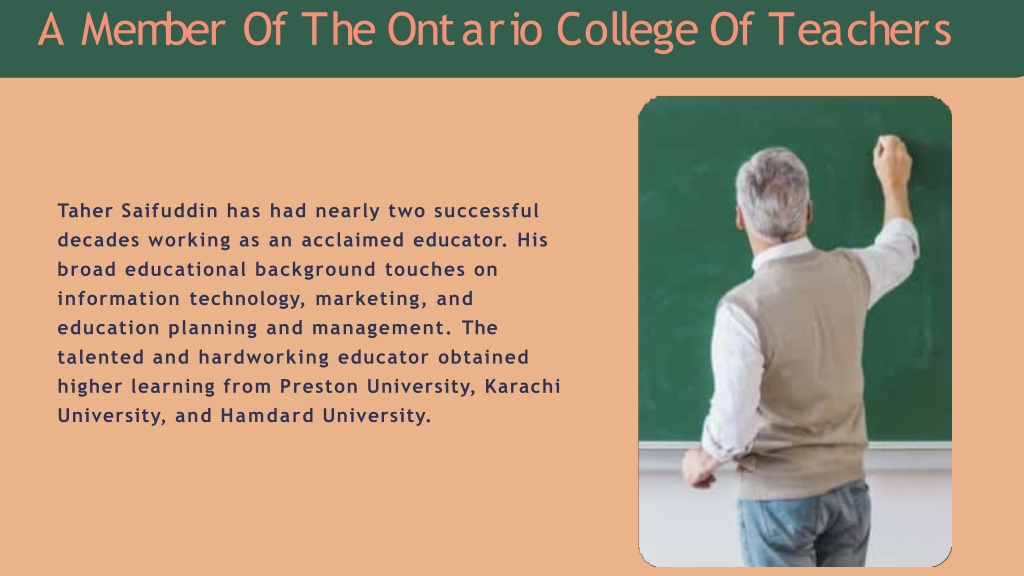 A Member Of The Ontario College Of Teachers

Taher Saifuddin has had nearly two successful decades working as an acclaimed educator. His broad educational background touches on information technology, marketing, and education planning and management. The talented and hardworking educator obtained higher learning from Preston University, Karachi University, and Hamdard University.